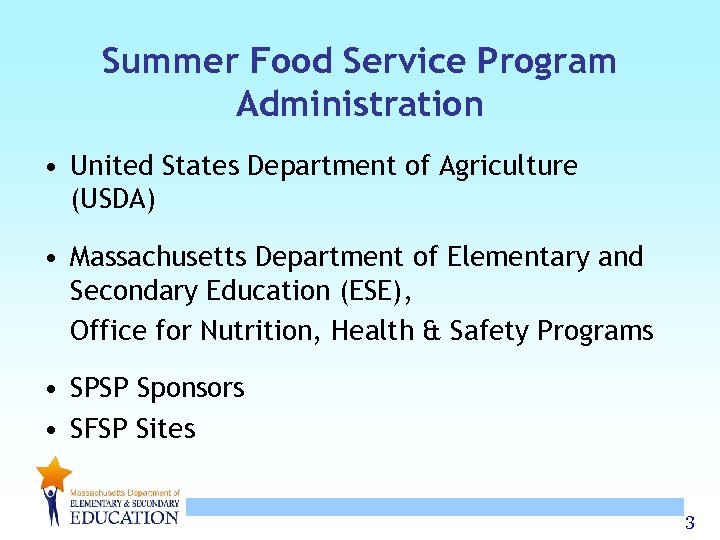 Summer Food Service Program Administration

• United States Department of Agriculture (USDA)

• Massachusetts Department of Elementary and Secondary Education (ESE),
Office for Nutrition, Health & Safety Programs

• SPSP Sponsors
• SFSP Sites

Massachusetts Department of
ELEMENTARY & SECONDARY
EDUCATION

3